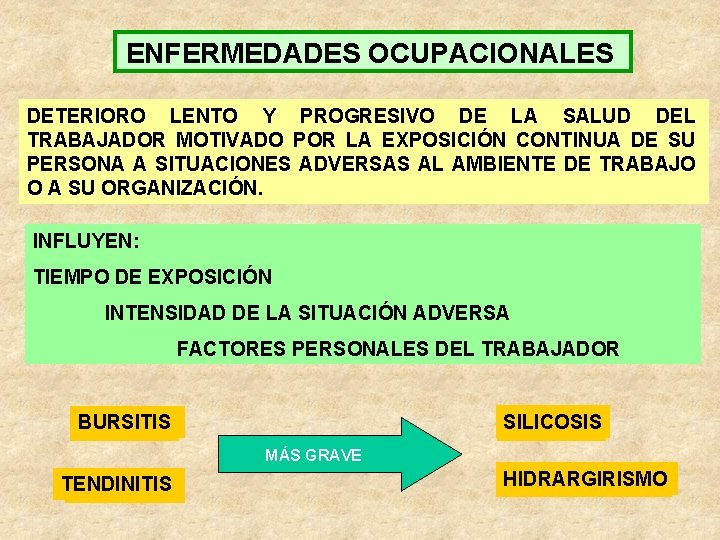 ENFERMEDADES OCUPACIONALES

DETERIORO LENTO Y PROGRESIVO DE LA SALUD DEL TRABAJADOR MOTIVADO POR LA EXPOSICIÓN CONTINUA DE SU PERSONA A SITUACIONES ADVERSAS AL AMBIENTE DE TRABAJO O A SU ORGANIZACIÓN.

INFLUYEN:

TIEMPO DE EXPOSICIÓN

INTENSIDAD DE LA SITUACIÓN ADVERSA

FACTORES PERSONALES DEL TRABAJADOR

BURSITIS

TENDINITIS

MÁS GRAVE

SILICOSIS

HIDRARGIRISMO